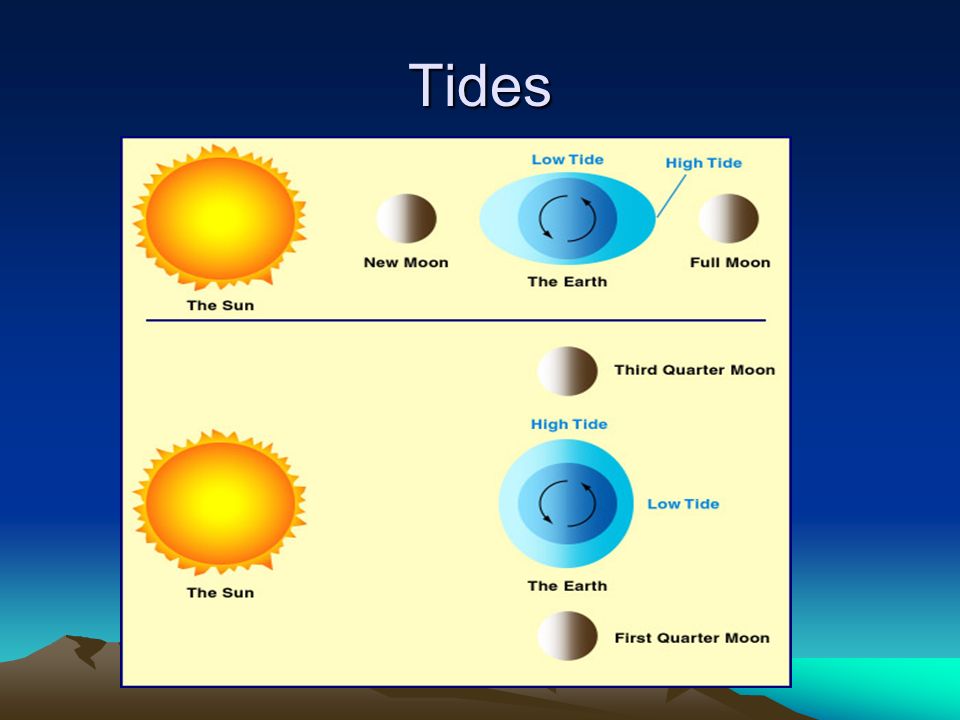 Tides

Low Tide
High Tide
New Moon
Full Moon
The Earth
The Sun

Third Quarter Moon
High Tide
Low Tide
The Sun
The Earth
First Quarter Moon